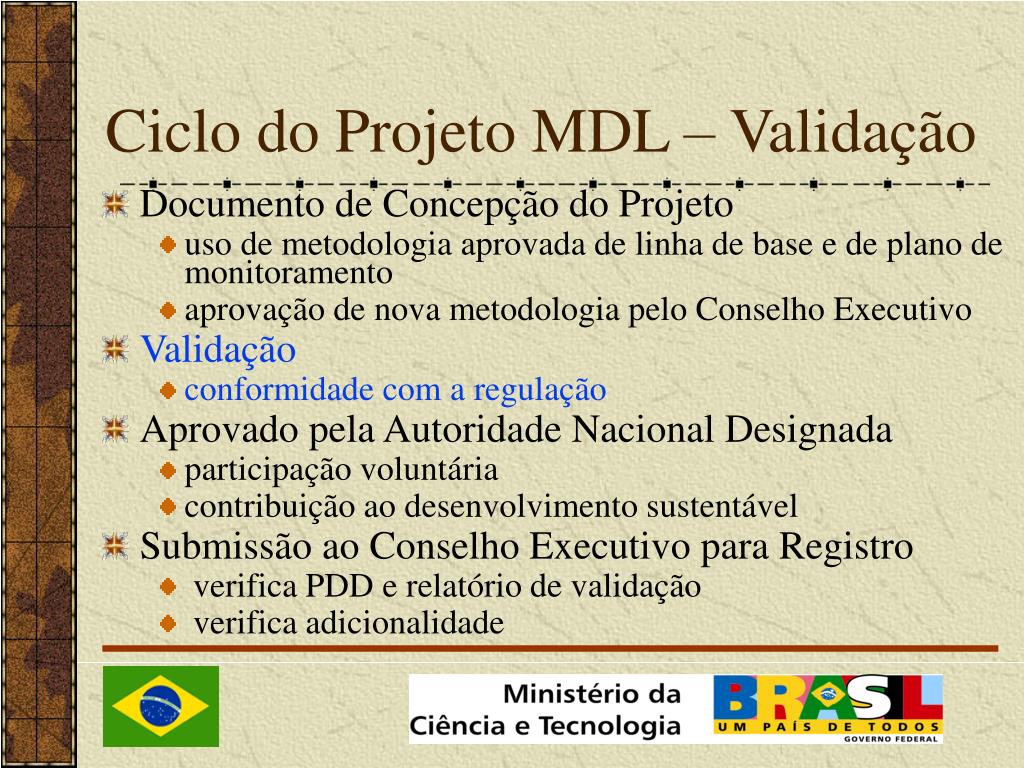 Ciclo do Projeto MDL – Validação

Documento de Concepção do Projeto

uso de metodologia aprovada de linha de base e de plano de monitoramento

aprovação de nova metodologia pelo Conselho Executivo

Validação

conformidade com a regulação

Aprovado pela Autoridade Nacional Designada

participação voluntária

contribuição ao desenvolvimento sustentável

Submissão ao Conselho Executivo para Registro

verifica PDD e relatório de validação

verifica adicionalidade

Ministério da Ciência e Tecnologia

BRASIL
UM PAÍS DE TODOS
GOVERNO FEDERAL